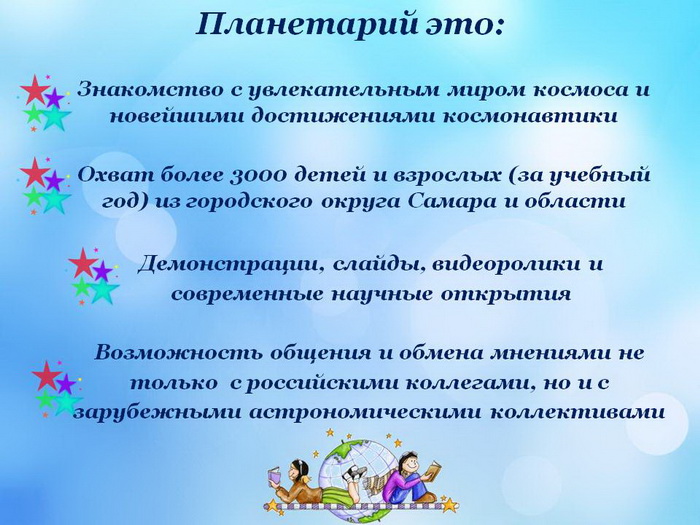 Планетарий это:

Знакомство с увлекательным миром космоса и новейшими достижениями космонавтики

Охват более 3000 детей и взрослых (за учебный год) из городского округа Самара и области

Демонстрации, слайды, видеоролики и современные научные открытия

Возможность общения и обмена мнениями не только с российскими коллегами, но и с зарубежными астрономическими коллективами